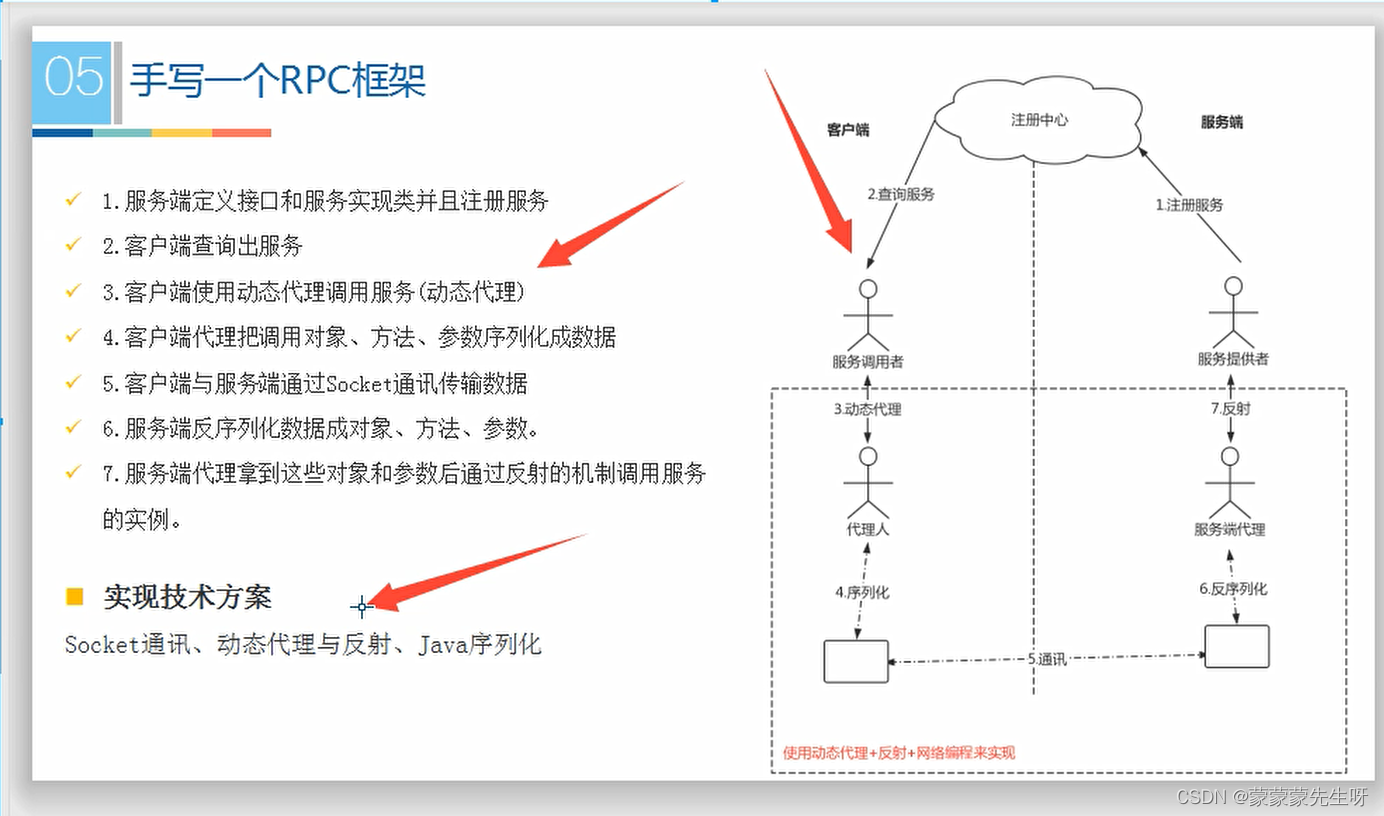 05 手写一个RPC框架

1.服务端定义接口和服务实现类并且注册服务
2.客户端查询出服务
3.客户端使用动态代理调用服务(动态代理)
4.客户端代理把调用对象、方法、参数序列化成数据
5.客户端与服务端通过Socket通讯传输数据
6.服务端反序列化数据成对象、方法、参数。
7.服务端代理拿到这些对象和参数后通过反射的机制调用服务的实例。

实现技术方案
Socket通讯、动态代理与反射、Java序列化

客户端
注册中心
服务端
2.查询服务
1.注册服务
服务调用者
服务提供者
3.动态代理
7.反射
代理人
服务端代理
4.序列化
6.反序列化
5.通讯
使用动态代理+反射+网络编程来实现

CSDN @蒙蒙蒙先生呀